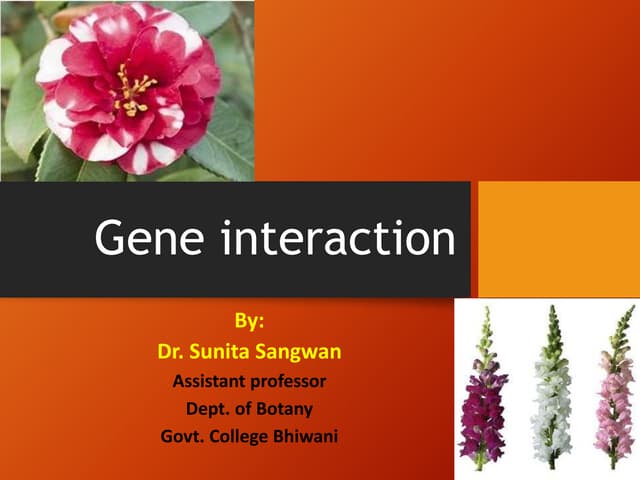 Gene interaction

By:
Dr. Sunita Sangwan
Assistant professor
Dept. of Botany
Govt. College Bhiwani